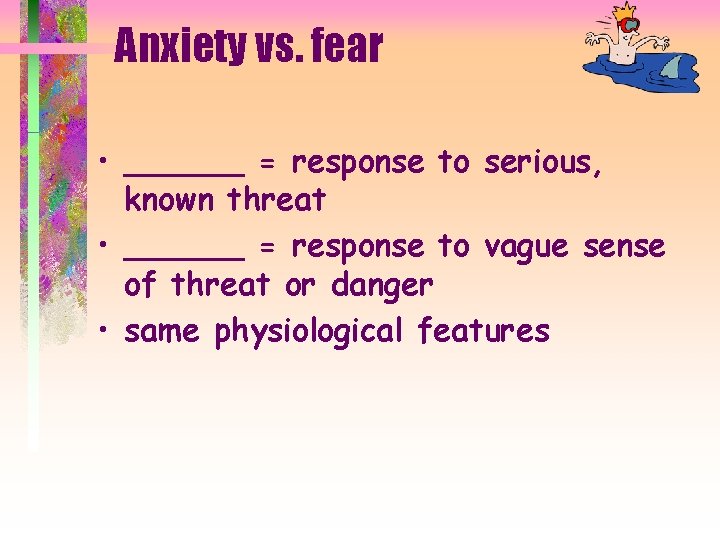 Anxiety vs. fear

• _______ = response to serious, known threat
• _______ = response to vague sense of threat or danger
• same physiological features